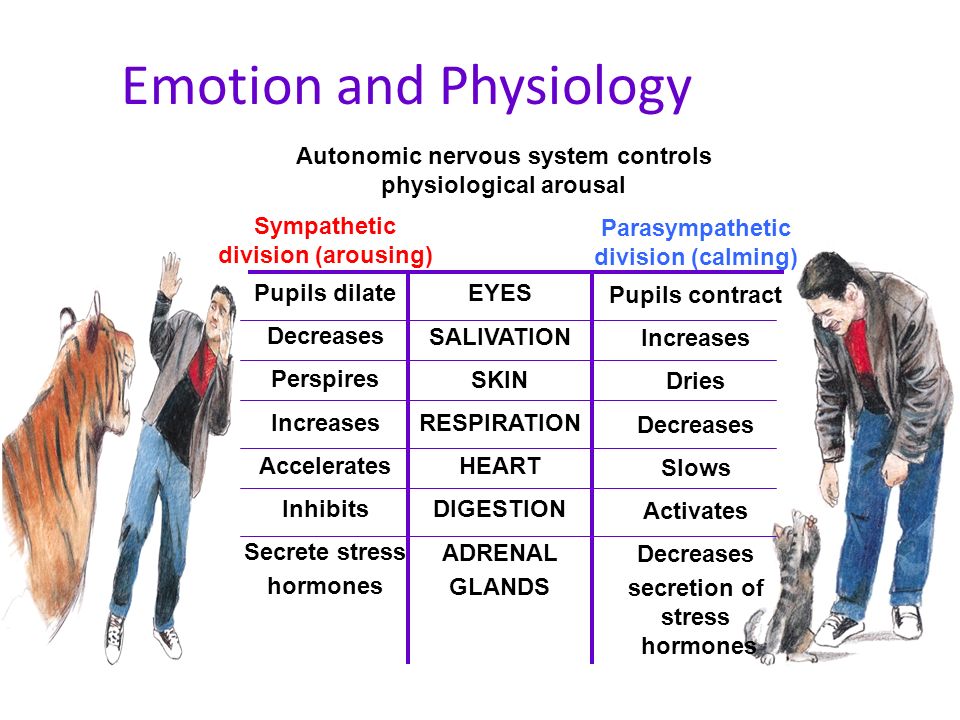 Emotion and Physiology

Autonomic nervous system controls physiological arousal

| Sympathetic division (arousing) | | Parasympathetic division (calming) |
|---|---|---|
| Pupils dilate | EYES | Pupils contract |
| Decreases | SALIVATION | Increases |
| Perspires | SKIN | Dries |
| Increases | RESPIRATION | Decreases |
| Accelerates | HEART | Slows |
| Inhibits | DIGESTION | Activates |
| Secrete stress hormones | ADRENAL GLANDS | Decreases secretion of stress hormones |